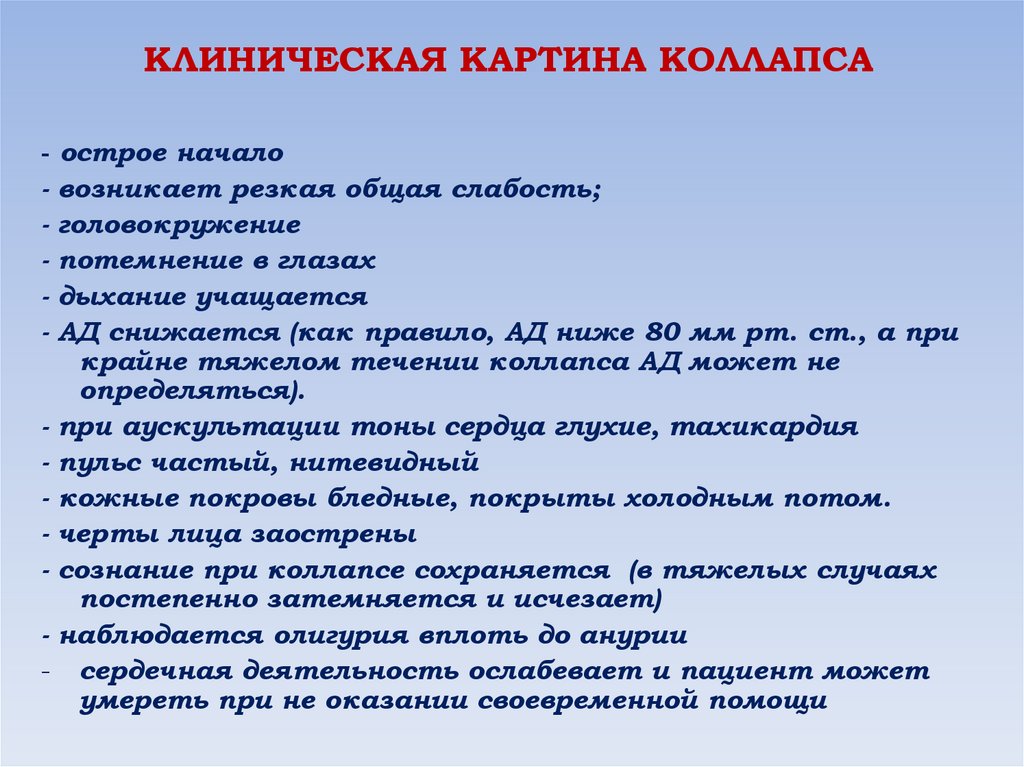 КЛИНИЧЕСКАЯ КАРТИНА КОЛЛАПСА

- острое начало
- возникает резкая общая слабость;
- головокружение
- потемнение в глазах
- дыхание учащается
- АД снижается (как правило, АД ниже 80 мм рт. ст., а при крайне тяжелом течении коллапса АД может не определяться).
- при аускультации тоны сердца глухие, тахикардия
- пульс частый, нитевидный
- кожные покровы бледные, покрыты холодным потом.
- черты лица заострены
- сознание при коллапсе сохраняется (в тяжелых случаях постепенно затемняется и исчезает)
- наблюдается олигурия вплоть до анурии
- сердечная деятельность ослабевает и пациент может умереть при не оказании своевременной помощи